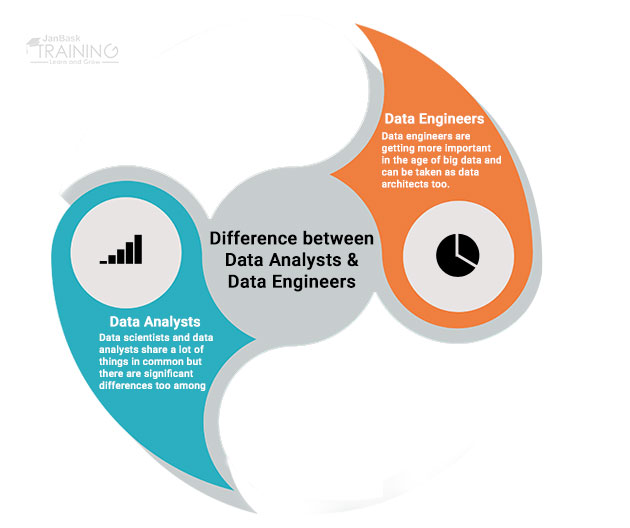 JanBask
TRAINING
Learn and Grow

Data Engineers
Data engineers are getting more important in the age of big data and can be taken as data architects too.

Difference between Data Analysts & Data Engineers

Data Analysts
Data scientists and data analysts share a lot of things in common but there are significant differences too among